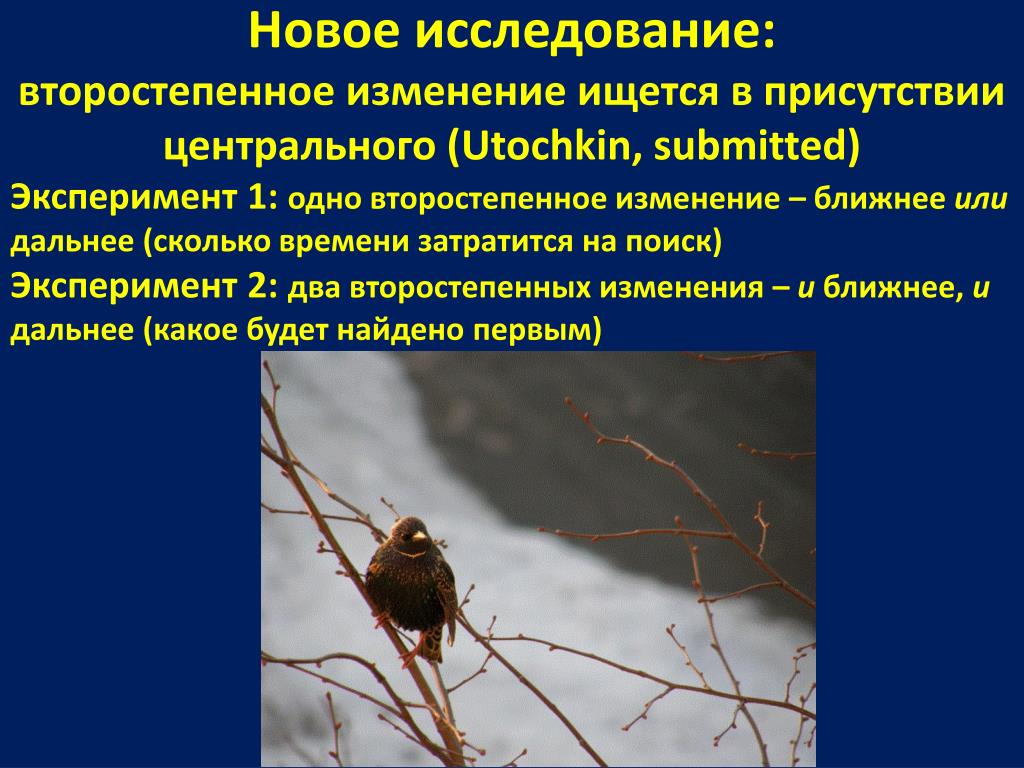 Новое исследование:
второстепенное изменение ищется в присутствии центрального (Utochkin, submitted)

Эксперимент 1: одно второстепенное изменение – ближнее или дальнее (сколько времени затратится на поиск)

Эксперимент 2: два второстепенных изменения – и ближнее, и дальнее (какое будет найдено первым)